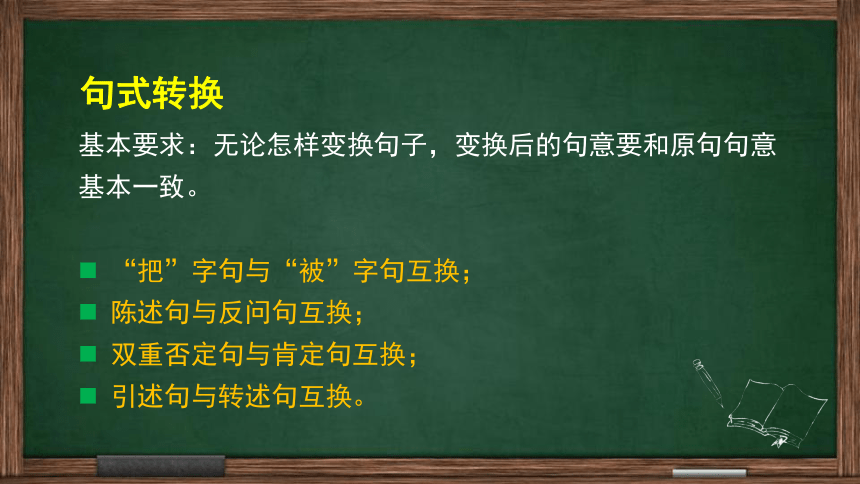 句式转换

基本要求：无论怎样变换句子，变换后的句意要和原句句意基本一致。

■ “把”字句与“被”字句互换；
■ 陈述句与反问句互换；
■ 双重否定句与肯定句互换；
■ 引述句与转述句互换。